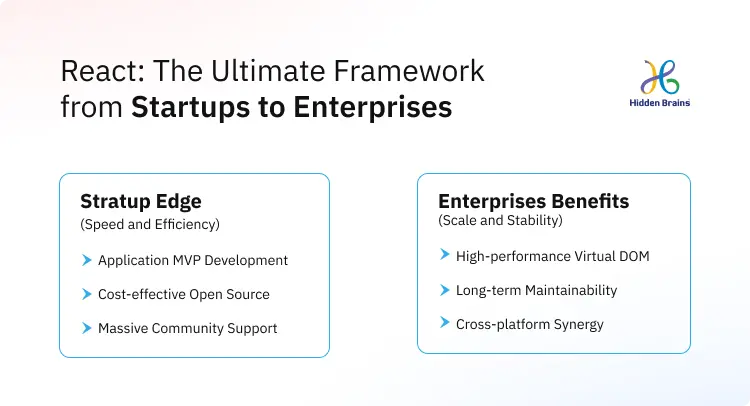 React: The Ultimate Framework from **Startups to Enterprises**

Hidden Brains

**Stratup Edge**
(Speed and Efficiency)

Application MVP Development

Cost-effective Open Source

Massive Community Support

**Enterprises Benefits**
(Scale and Stability)

High-performance Virtual DOM

Long-term Maintainability

Cross-platform Synergy